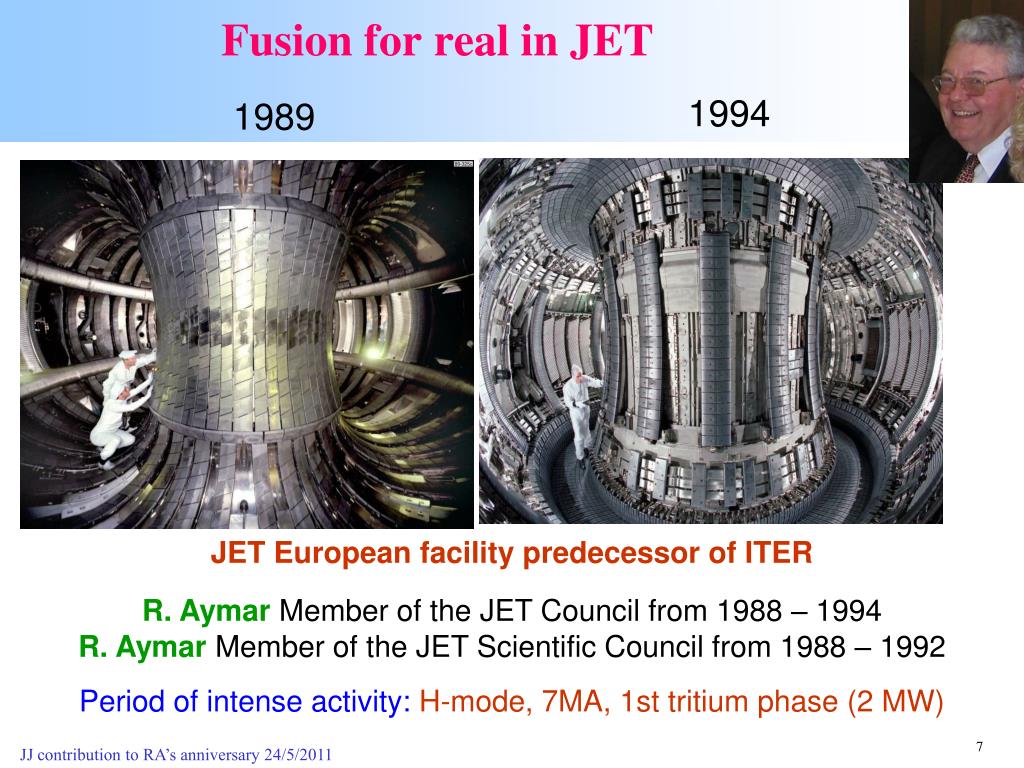 Fusion for real in JET

1989

1994

JET European facility predecessor of ITER

R. Aymar Member of the JET Council from 1988 – 1994
R. Aymar Member of the JET Scientific Council from 1988 – 1992

Period of intense activity: H-mode, 7MA, 1st tritium phase (2 MW)

JJ contribution to RA's anniversary 24/5/2011

7